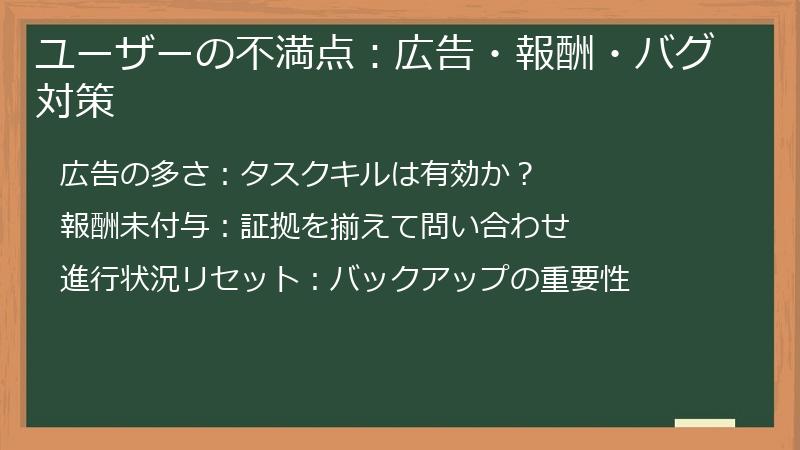 ユーザーの不満点：広告・報酬・バグ対策

広告の多さ：タスクキルは有効か？

報酬未付与：証拠を揃えて問い合わせ

進行状況リセット：バックアップの重要性